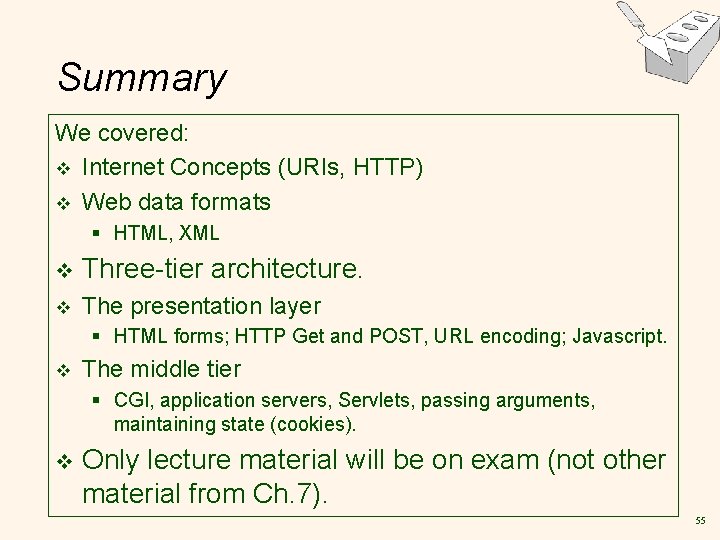 Summary

We covered:

❖ Internet Concepts (URIs, HTTP)

❖ Web data formats

▪ HTML, XML

❖ Three-tier architecture.

❖ The presentation layer

▪ HTML forms; HTTP Get and POST, URL encoding; Javascript.

❖ The middle tier

▪ CGI, application servers, Servlets, passing arguments, maintaining state (cookies).

❖ Only lecture material will be on exam (not other material from Ch.7).

55